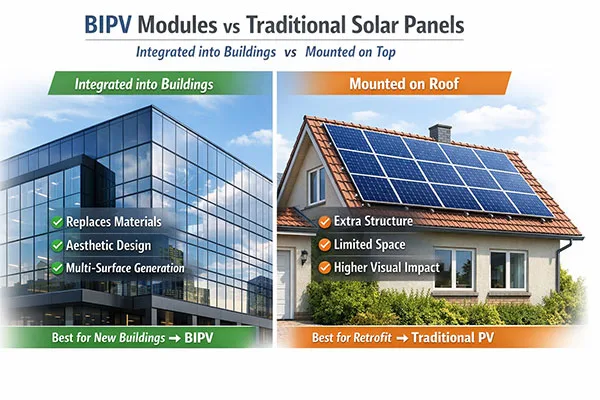 BIPV Modules vs Traditional Solar Panels

Integrated into Buildings vs Mounted on Top

Integrated into Buildings

Replaces Materials
Aesthetic Design
Multi-Surface Generation

Best for New Buildings → BIPV

Mounted on Roof

Extra Structure
Limited Space
Higher Visual Impact

Best for Retrofit → Traditional PV